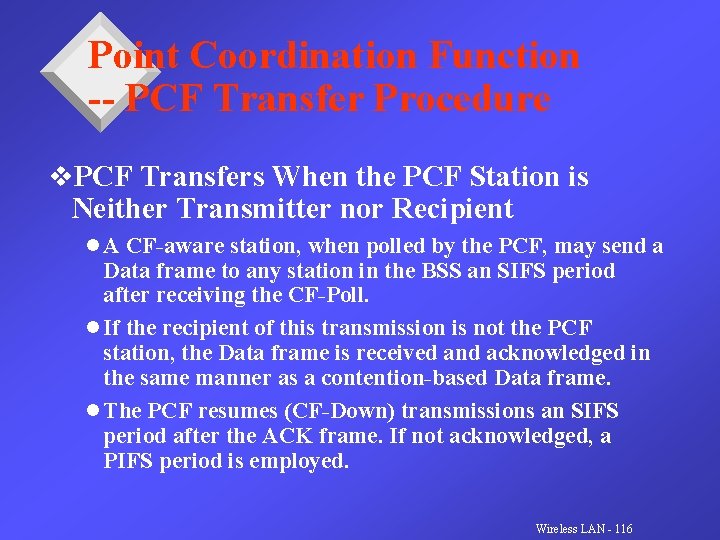 Point Coordination Function
-- PCF Transfer Procedure

❖PCF Transfers When the PCF Station is Neither Transmitter nor Recipient

● A CF-aware station, when polled by the PCF, may send a Data frame to any station in the BSS an SIFS period after receiving the CF-Poll.

● If the recipient of this transmission is not the PCF station, the Data frame is received and acknowledged in the same manner as a contention-based Data frame.

● The PCF resumes (CF-Down) transmissions an SIFS period after the ACK frame. If not acknowledged, a PIFS period is employed.

Wireless LAN - 116